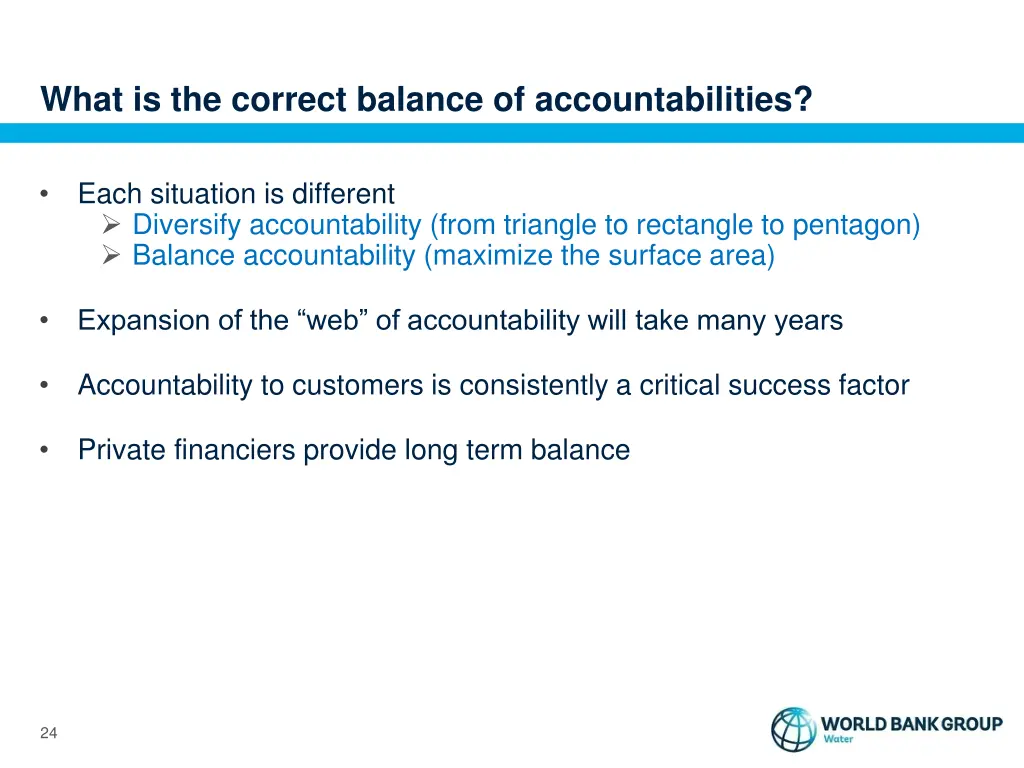 What is the correct balance of accountabilities?

• Each situation is different
➢ Diversify accountability (from triangle to rectangle to pentagon)
➢ Balance accountability (maximize the surface area)

• Expansion of the “web” of accountability will take many years

• Accountability to customers is consistently a critical success factor

• Private financiers provide long term balance

24

WORLD BANK GROUP
Water